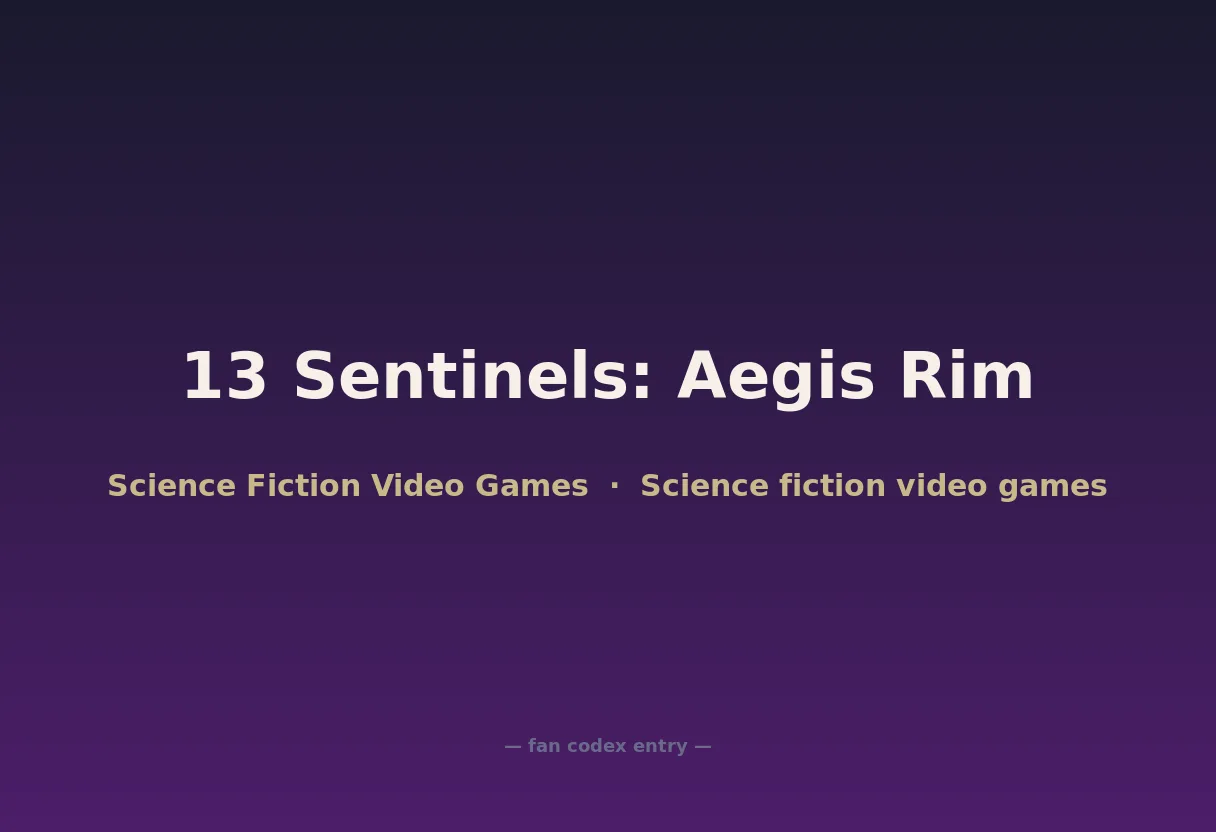 13 Sentinels: Aegis Rim

Science Fiction Video Games · Science fiction video games

— fan codex entry —